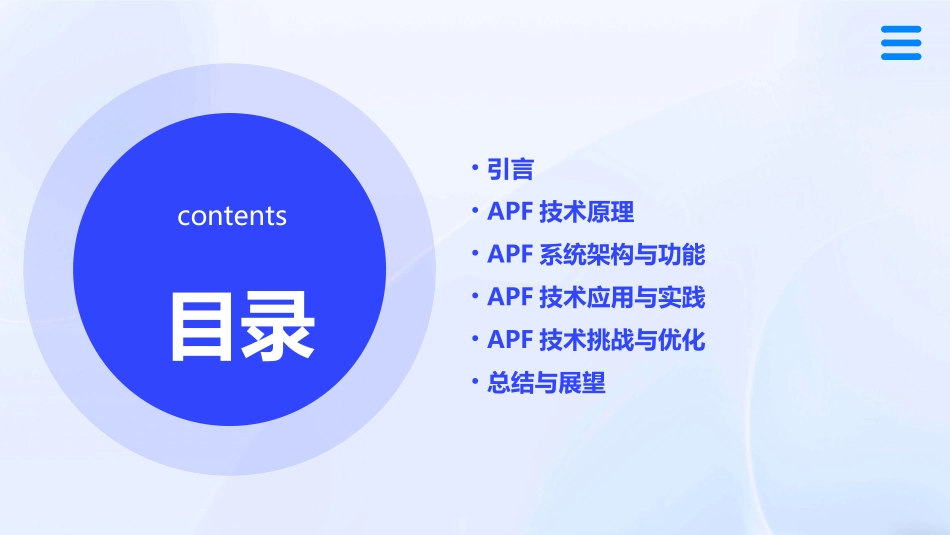 contents

目录

• 引言
• APF 技术原理
• APF 系统架构与功能
• APF 技术应用与实践
• APF 技术挑战与优化
• 总结与展望